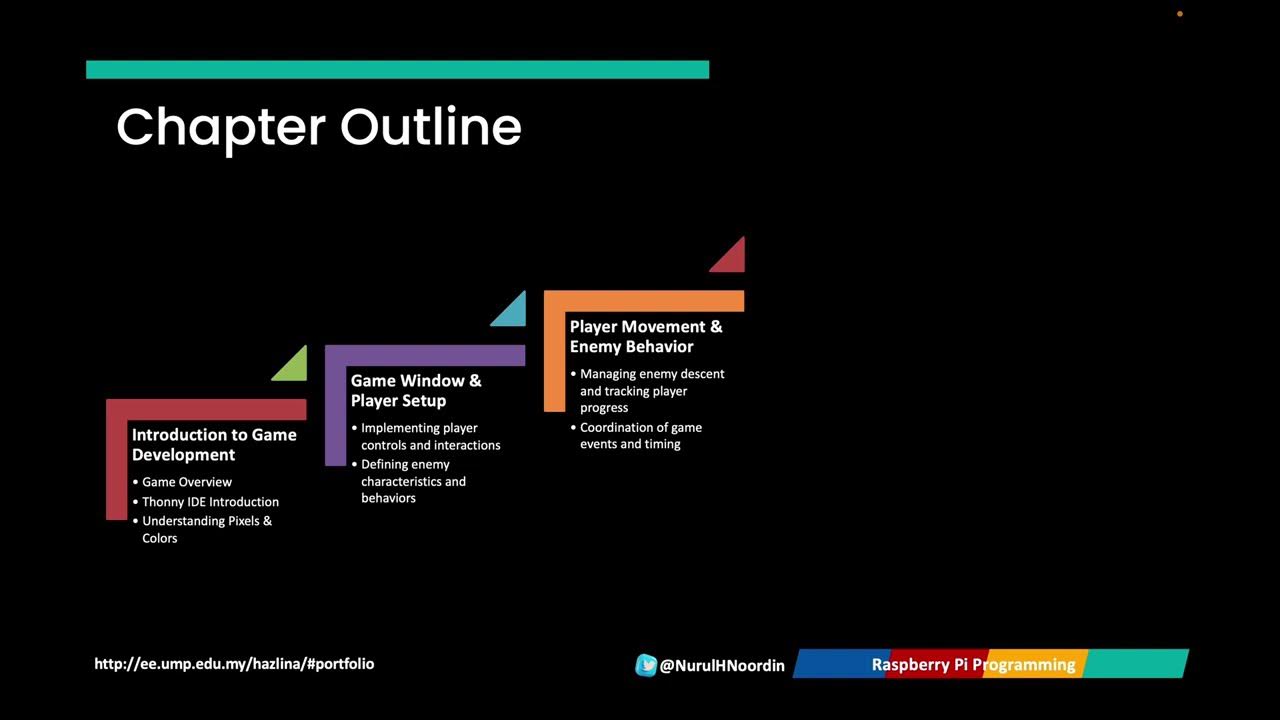 Chapter Outline

Introduction to Game Development
• Game Overview
• Thonny IDE Introduction
• Understanding Pixels & Colors

Game Window & Player Setup
• Implementing player controls and interactions
• Defining enemy characteristics and behaviors

Player Movement & Enemy Behavior
• Managing enemy descent and tracking player progress
• Coordination of game events and timing

http://ee.ump.edu.my/hazlina/#portfolio

@NurulHNoordin

Raspberry Pi Programming